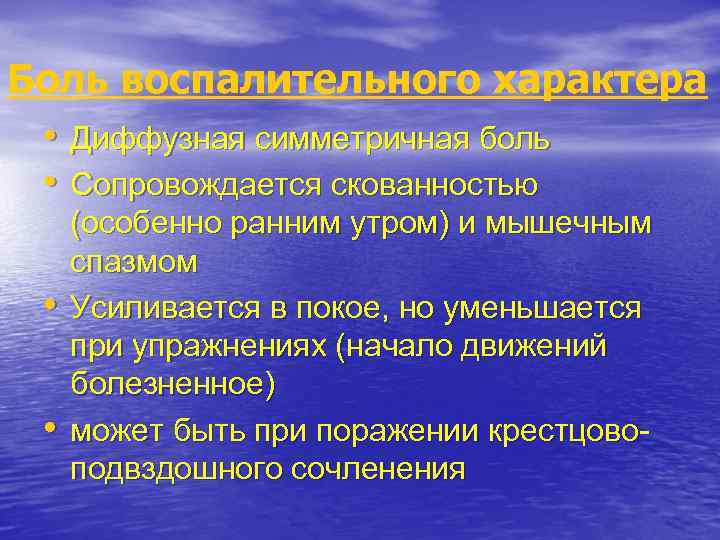 Боль воспалительного характера

• Диффузная симметричная боль
• Сопровождается скованностью (особенно ранним утром) и мышечным спазмом
• Усиливается в покое, но уменьшается при упражнениях (начало движений болезненное)
• может быть при поражении крестцово-подвздошного сочленения